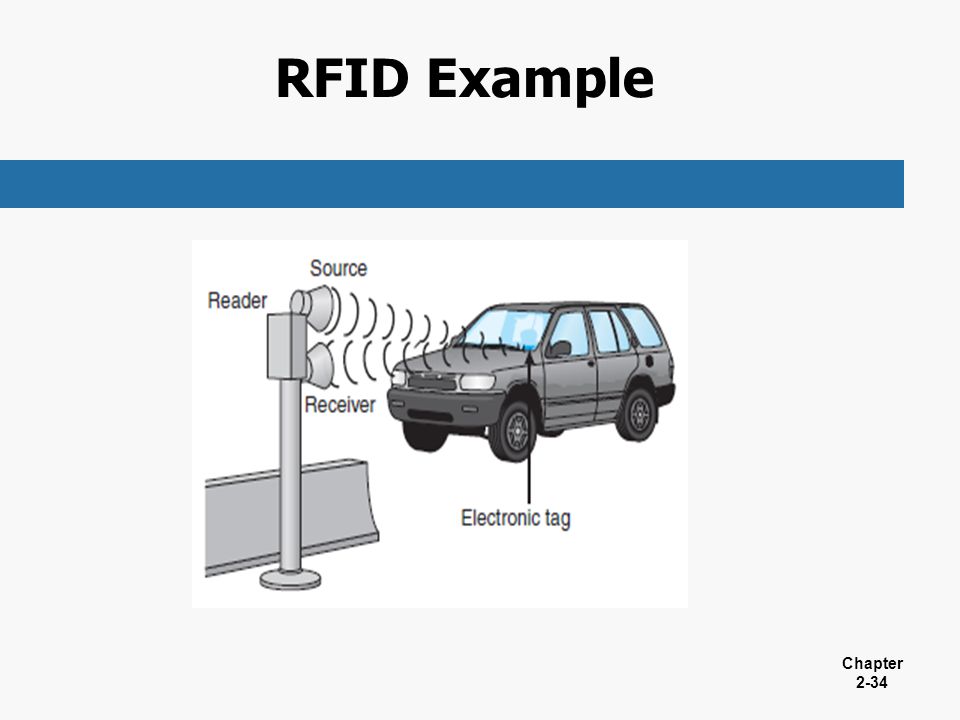 RFID Example

Source
Reader
Receiver
Electronic tag

Chapter
2-34